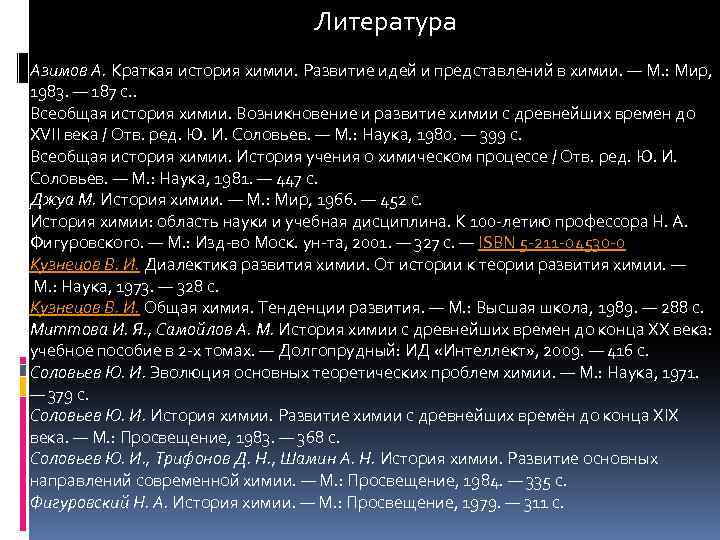 Литература

Азимов А. Краткая история химии. Развитие идей и представлений в химии. — М.: Мир, 1983. — 187 с..
Всеобщая история химии. Возникновение и развитие химии с древнейших времен до XVII века / Отв. ред. Ю. И. Соловьев. — М.: Наука, 1980. — 399 с.
Всеобщая история химии. История учения о химическом процессе / Отв. ред. Ю. И. Соловьев. — М.: Наука, 1981. — 447 с.
Джуа М. История химии. — М.: Мир, 1966. — 452 с.
История химии: область науки и учебная дисциплина. К 100-летию профессора Н. А. Фигуровского. — М.: Изд-во Моск. ун-та, 2001. — 327 с. — ISBN 5-211-04530-0
Кузнецов В. И. Диалектика развития химии. От истории к теории развития химии. — М.: Наука, 1973. — 328 с.
Кузнецов В. И. Общая химия. Тенденции развития. — М.: Высшая школа, 1989. — 288 с.
Миттова И. Я., Самойлов А. М. История химии с древнейших времен до конца XX века: учебное пособие в 2-х томах. — Долгопрудный: ИД «Интеллект», 2009. — 416 с.
Соловьев Ю. И. Эволюция основных теоретических проблем химии. — М.: Наука, 1971. — 379 с.
Соловьев Ю. И. История химии. Развитие химии с древнейших времён до конца XIX века. — М.: Просвещение, 1983. — 368 с.
Соловьев Ю. И., Трифонов Д. Н., Шамин А. Н. История химии. Развитие основных направлений современной химии. — М.: Просвещение, 1984. — 335 с.
Фигуровский Н. А. История химии. — М.: Просвещение, 1979. — 311 с.